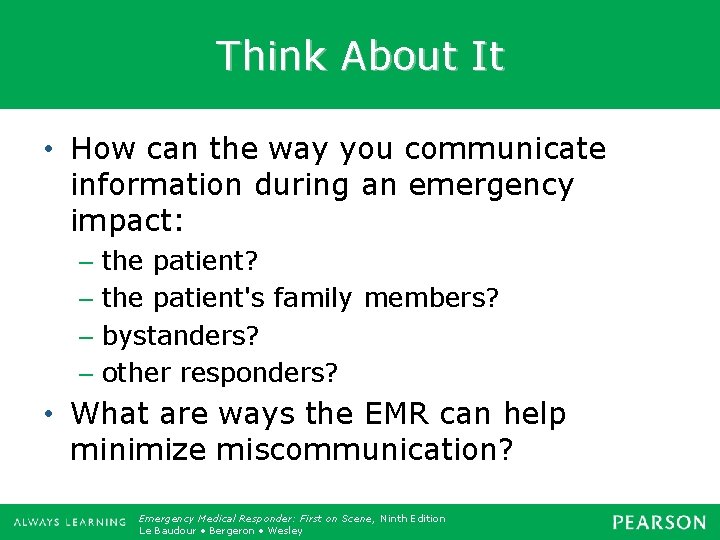 Think About It

• How can the way you communicate information during an emergency impact:
– the patient?
– the patient's family members?
– bystanders?
– other responders?
• What are ways the EMR can help minimize miscommunication?

ALWAYS LEARNING
Emergency Medical Responder: First on Scene, Ninth Edition
Le Baudour • Bergeron • Wesley
PEARSON